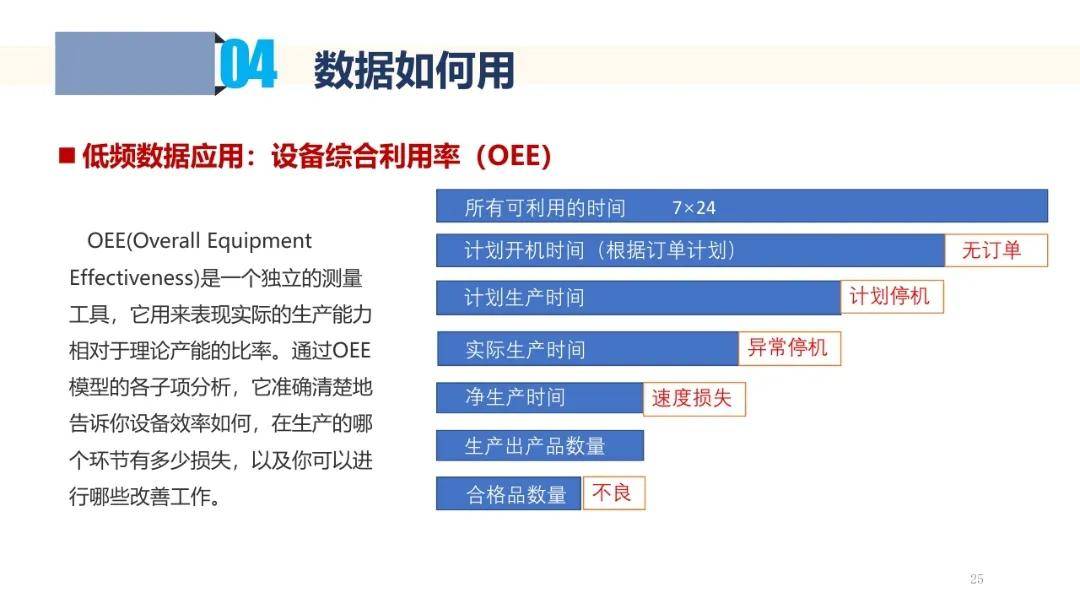 04 数据如何用

■ 低频数据应用：设备综合利用率（OEE）

OEE(Overall Equipment Effectiveness)是一个独立的测量工具，它用来表现实际的生产能力相对于理论产能的比率。通过OEE模型的各子项分析，它准确清楚地告诉你设备效率如何，在生产的哪个环节有多少损失，以及你可以进行哪些改善工作。

所有可利用的时间 7×24
计划开机时间（根据订单计划） 无订单
计划生产时间 计划停机
实际生产时间 异常停机
净生产时间 速度损失
生产出产品数量
合格品数量 不良

25